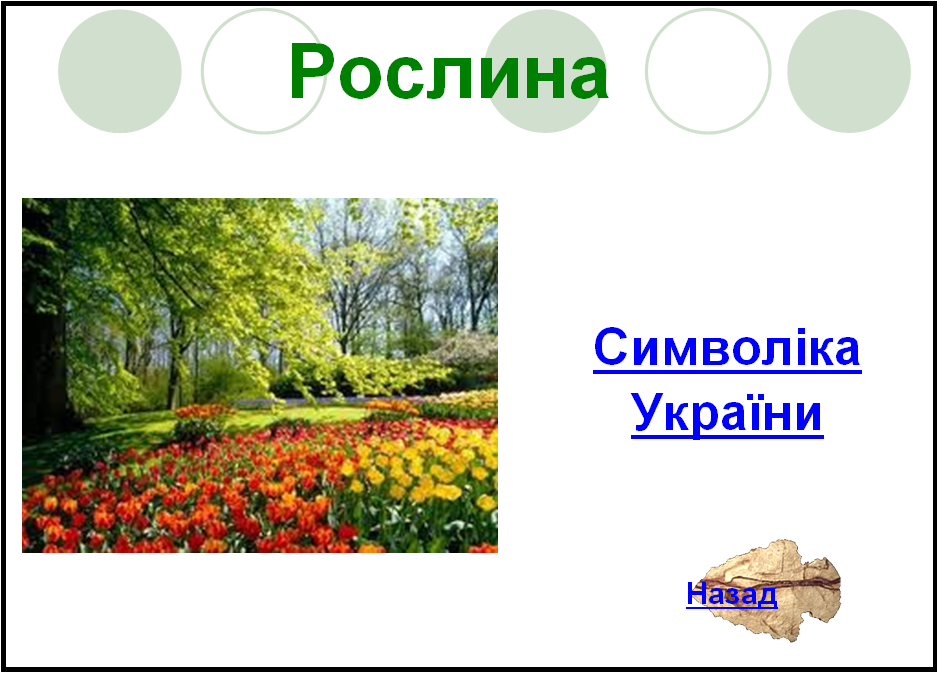 Рослина

Символіка України

Назад